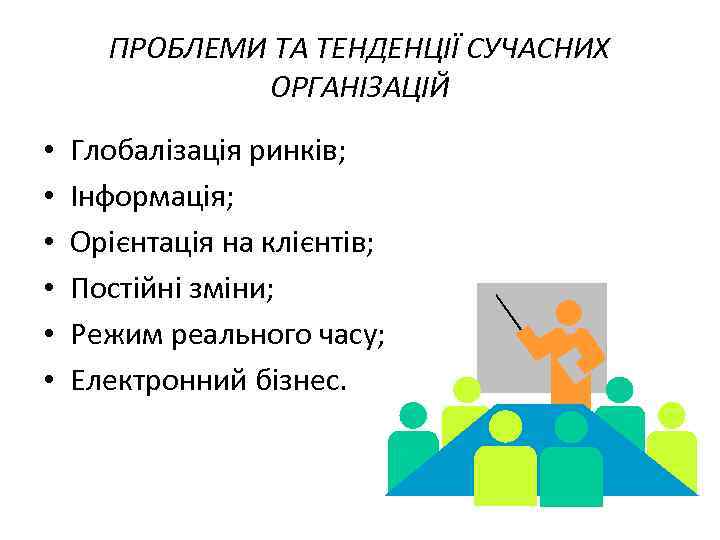 ПРОБЛЕМИ ТА ТЕНДЕНЦІЇ СУЧАСНИХ ОРГАНІЗАЦІЙ

• Глобалізація ринків;
• Інформація;
• Орієнтація на клієнтів;
• Постійні зміни;
• Режим реального часу;
• Електронний бізнес.